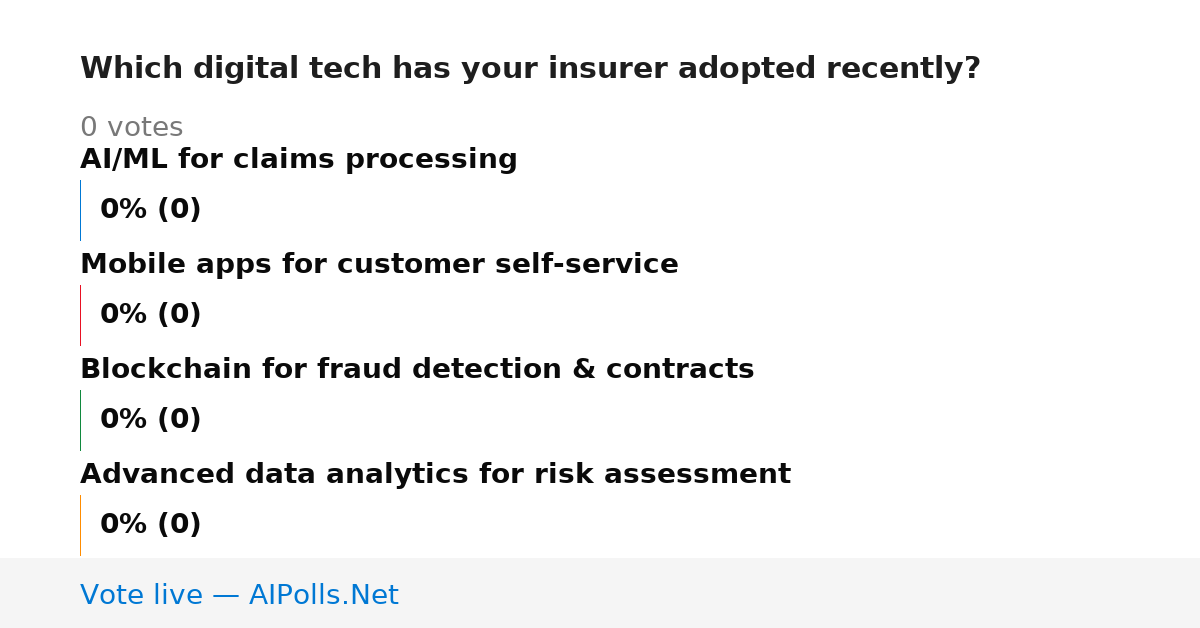 Which digital tech has your insurer adopted recently?

0 votes

AI/ML for claims processing

0% (0)

Mobile apps for customer self-service

0% (0)

Blockchain for fraud detection & contracts

0% (0)

Advanced data analytics for risk assessment

0% (0)

Vote live — AIPolls.Net